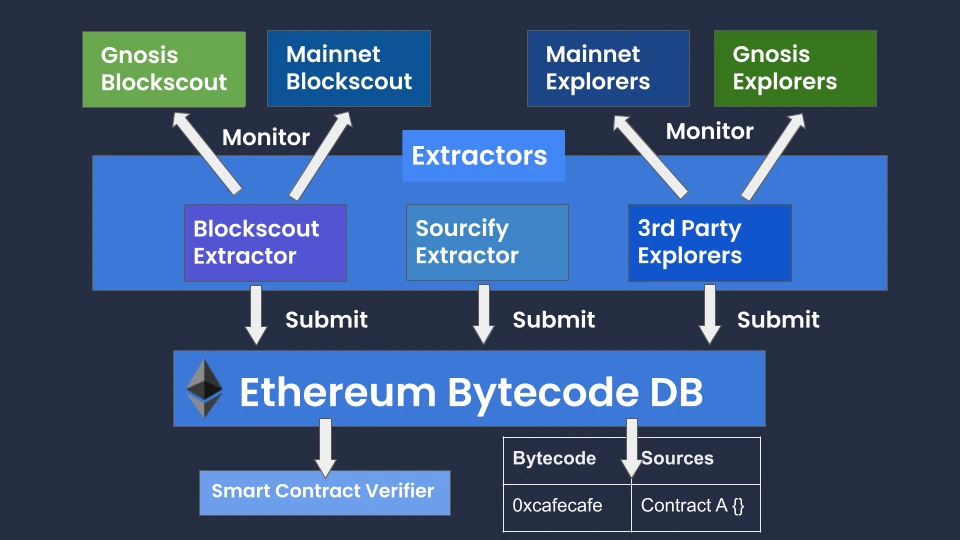 Gnosis Blockscout

Mainnet Blockscout

Mainnet Explorers

Gnosis Explorers

Monitor

Monitor

Extractors

Blockscout Extractor

Sourcify Extractor

3rd Party Explorers

Submit

Submit

Submit

Ethereum Bytecode DB

Smart Contract Verifier

| Bytecode | Sources |
|---|---|
| 0xcafecafe | Contract A {} |